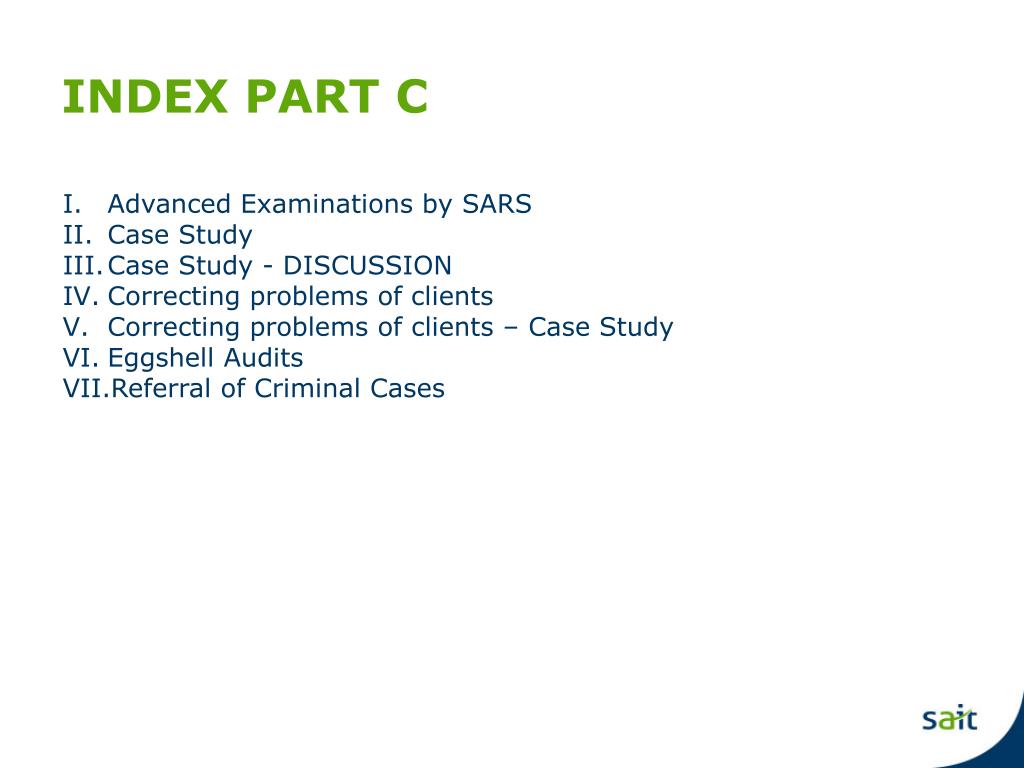 INDEX PART C

I. Advanced Examinations by SARS
II. Case Study
III. Case Study - DISCUSSION
IV. Correcting problems of clients
V. Correcting problems of clients – Case Study
VI. Eggshell Audits
VII. Referral of Criminal Cases

sait